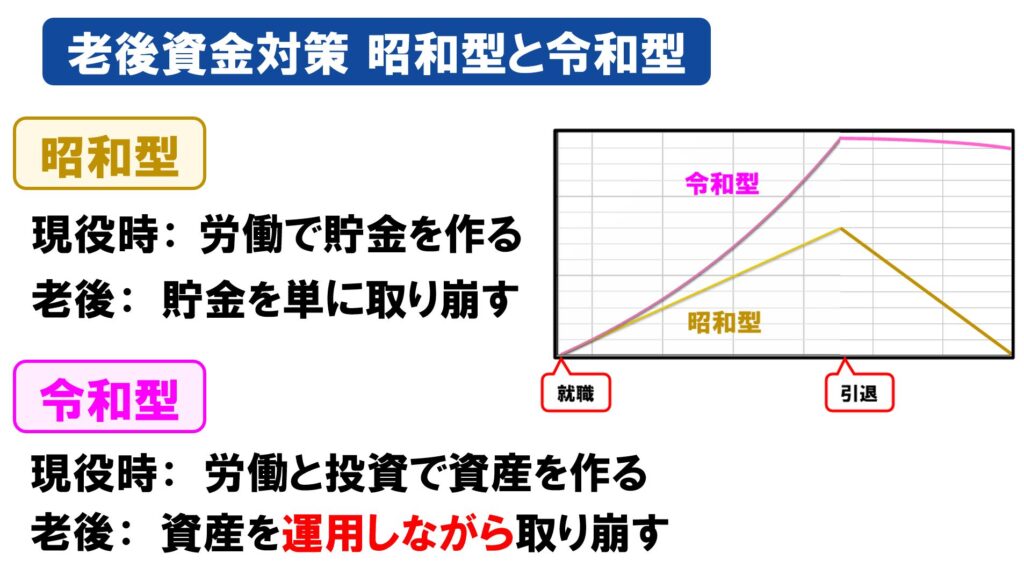 老後資金対策 昭和型と令和型

昭和型

現役時： 労働で貯金を作る

老後： 貯金を単に取り崩す

令和型

現役時： 労働と投資で資産を作る

老後： 資産を運用しながら取り崩す

令和型

昭和型

就職

引退